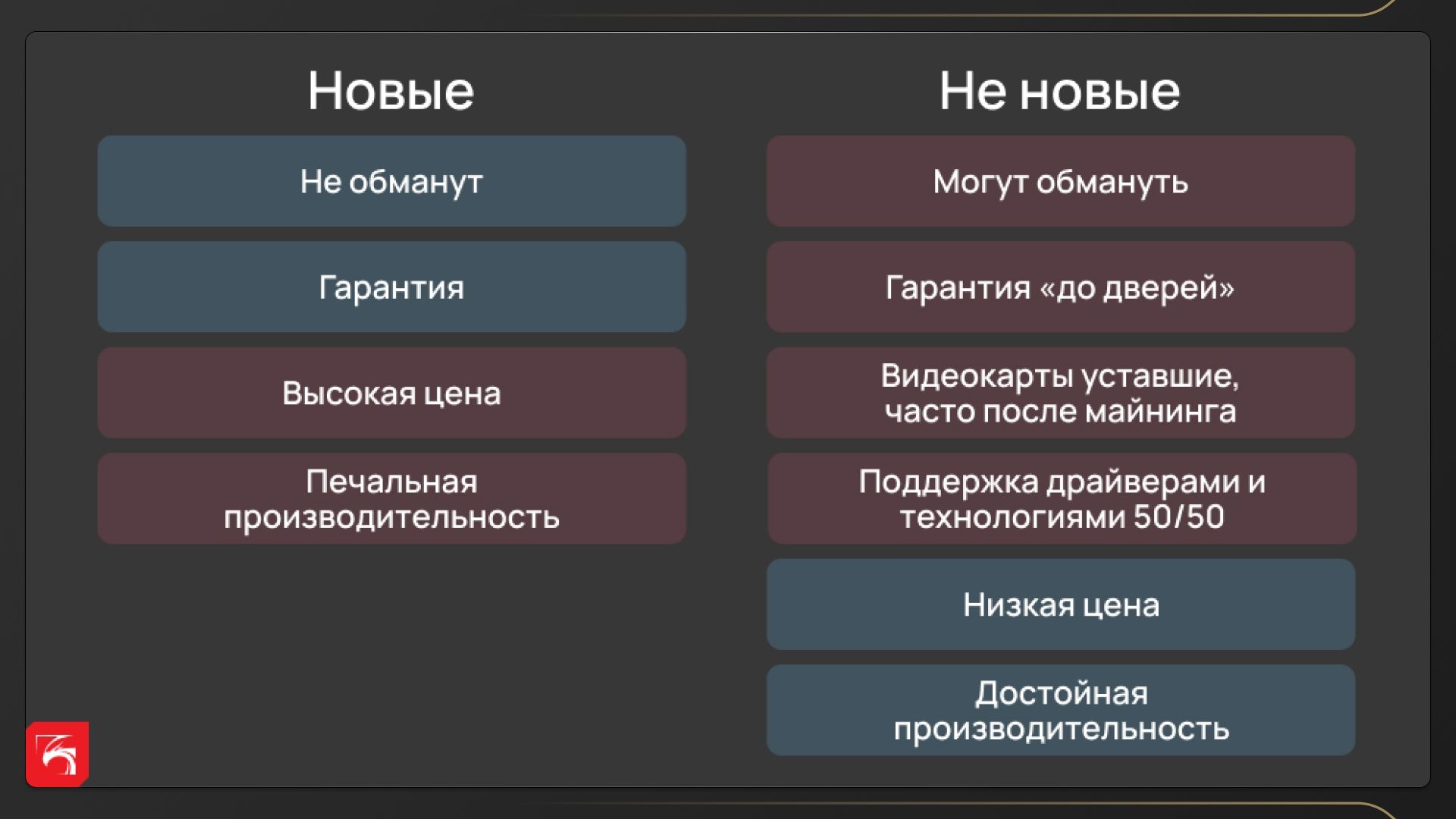 Новые

Не обманут

Гарантия

Высокая цена

Печальная производительность

Не новые

Могут обмануть

Гарантия «до дверей»

Видеокарты уставшие, часто после майнинга

Поддержка драйверами и технологиями 50/50

Низкая цена

Достойная производительность